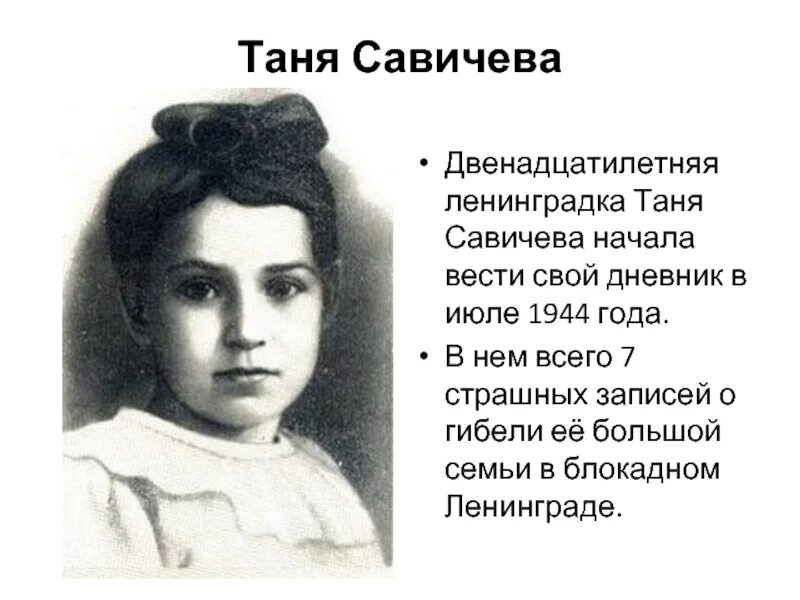 Таня Савичева

• Двенадцатилетняя ленинградка Таня Савичева начала вести свой дневник в июле 1944 года.
• В нем всего 7 страшных записей о гибели её большой семьи в блокадном Ленинграде.